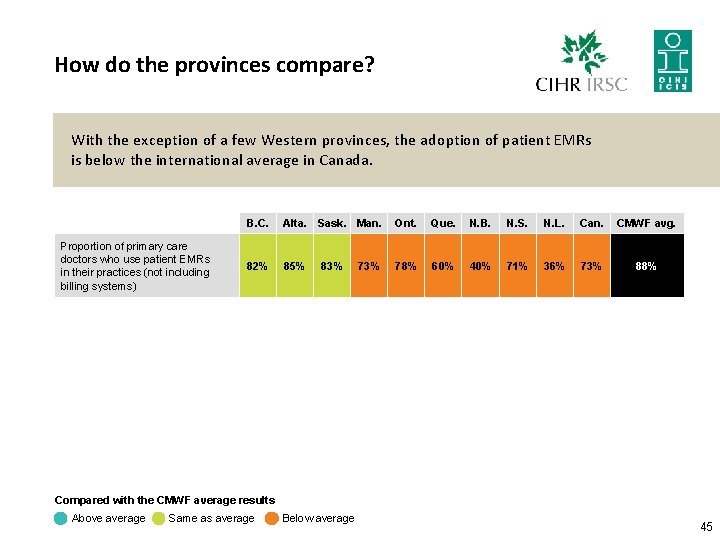 How do the provinces compare?

CIHR IRSC

CIHI ICIS

With the exception of a few Western provinces, the adoption of patient EMRs is below the international average in Canada.

| | B.C. | Alta. | Sask. | Man. | Ont. | Que. | N.B. | N.S. | N.L. | Can. | CMWF avg. |
|---|---|---|---|---|---|---|---|---|---|---|---|
| Proportion of primary care doctors who use patient EMRs in their practices (not including billing systems) | 82% | 85% | 83% | 73% | 78% | 60% | 40% | 71% | 36% | 73% | 88% |

Compared with the CMWF average results

Above average Same as average Below average

45